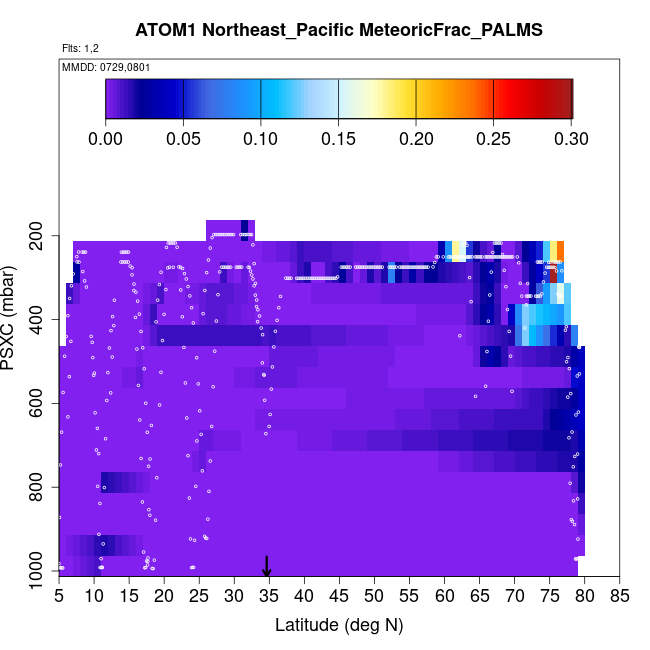 ATOM1 Northeast_Pacific MeteoricFrac_PALMS

Flts: 1,2

MMDD: 0729,0801

0.00 0.05 0.10 0.15 0.20 0.25 0.30

PSXC (mbar)

200
400
600
800
1000

5 10 15 20 25 30 35 40 45 50 55 60 65 70 75 80 85

Latitude (deg N)